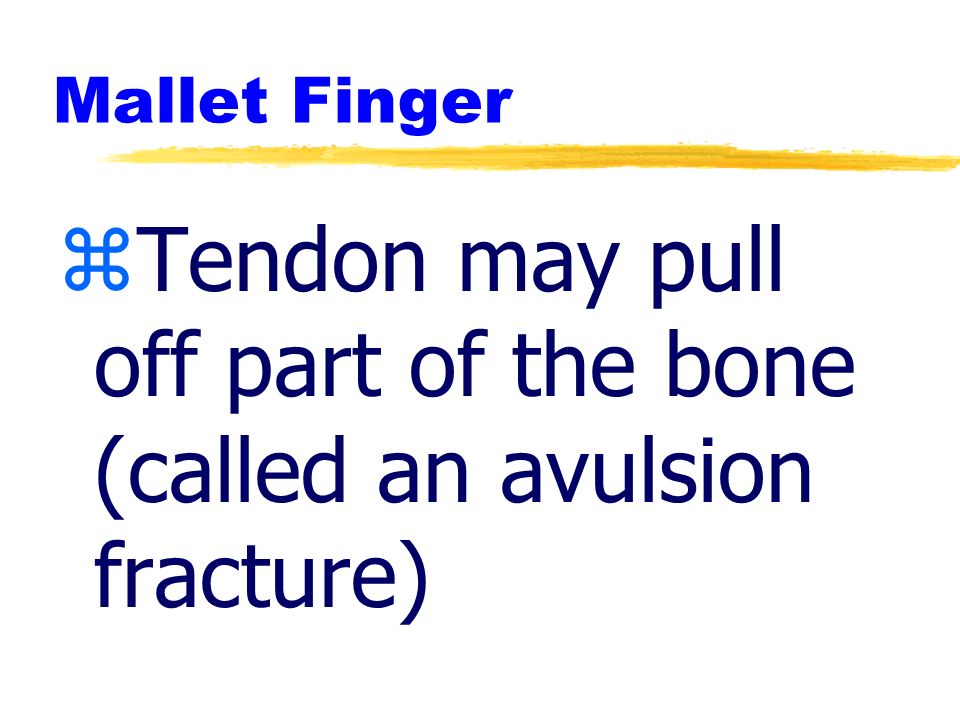 Mallet Finger

⌘Tendon may pull off part of the bone (called an avulsion fracture)